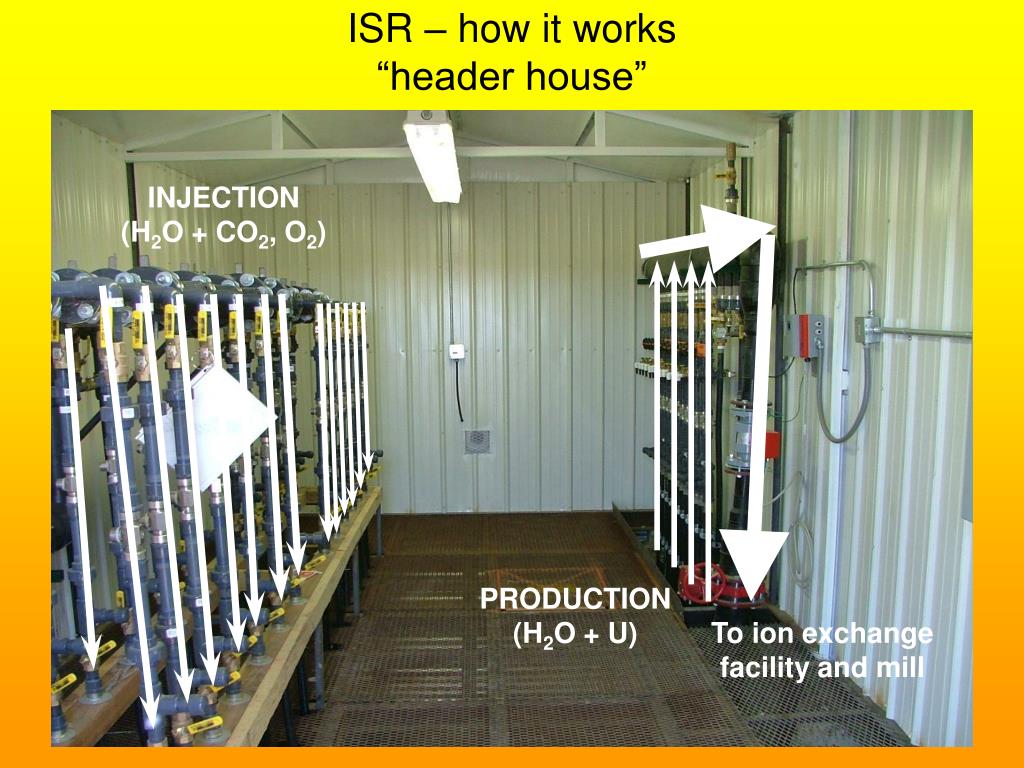 ISR – how it works
“header house”

INJECTION
($H_2O$ + $CO_2$, $O_2$)

PRODUCTION
($H_2O$ + U)

To ion exchange facility and mill